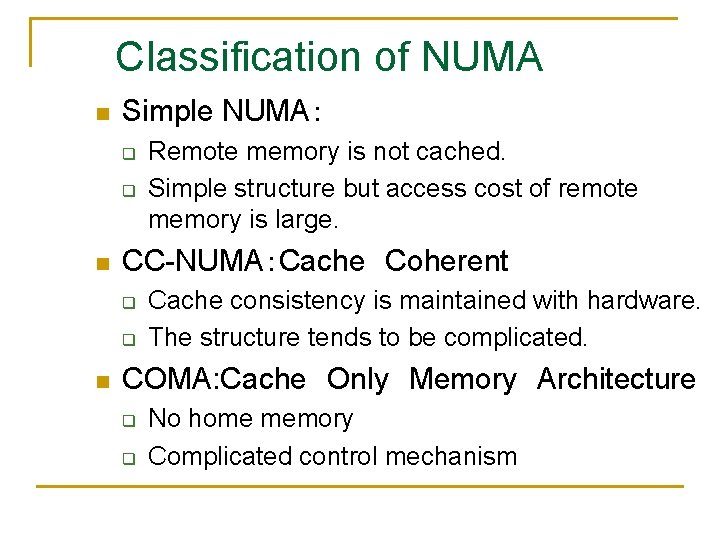 Classification of NUMA

Simple NUMA:

Remote memory is not cached.

Simple structure but access cost of remote memory is large.

CC-NUMA:Cache Coherent

Cache consistency is maintained with hardware.

The structure tends to be complicated.

COMA:Cache Only Memory Architecture

No home memory

Complicated control mechanism